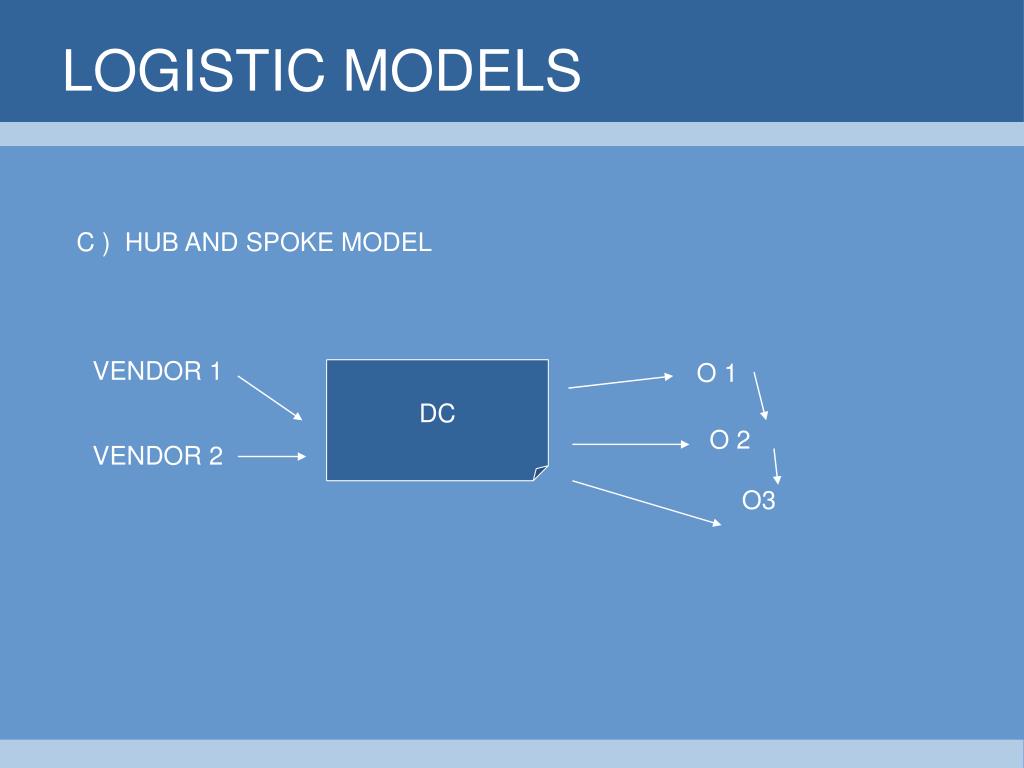 LOGISTIC MODELS

C ) HUB AND SPOKE MODEL

VENDOR 1

VENDOR 2

DC

O 1

O 2

O3